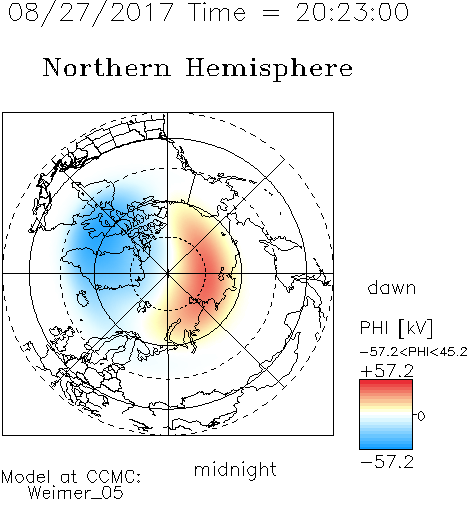 08/27/2017 Time = 20:23:00

Northern Hemisphere

dawn

PHI [kV]
−57.2<PHI<45.2
+57.2
0
−57.2

midnight

Model at CCMC:
Weimer_05